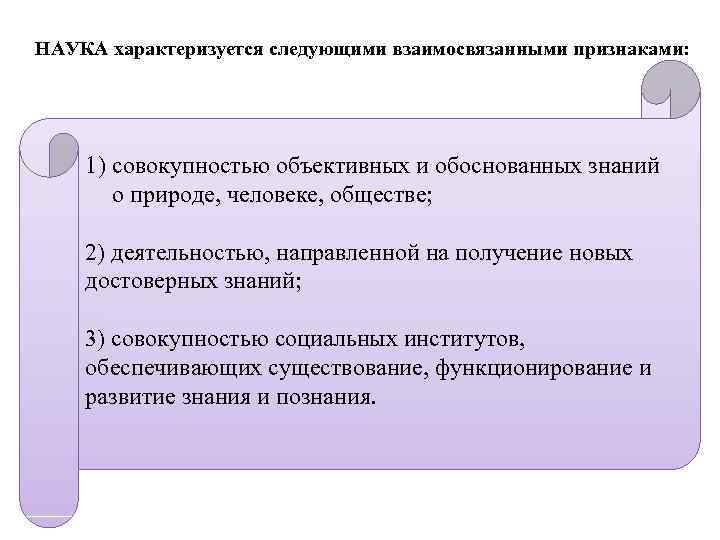 НАУКА характеризуется следующими взаимосвязанными признаками:

1) совокупностью объективных и обоснованных знаний о природе, человеке, обществе;

2) деятельностью, направленной на получение новых достоверных знаний;

3) совокупностью социальных институтов, обеспечивающих существование, функционирование и развитие знания и познания.